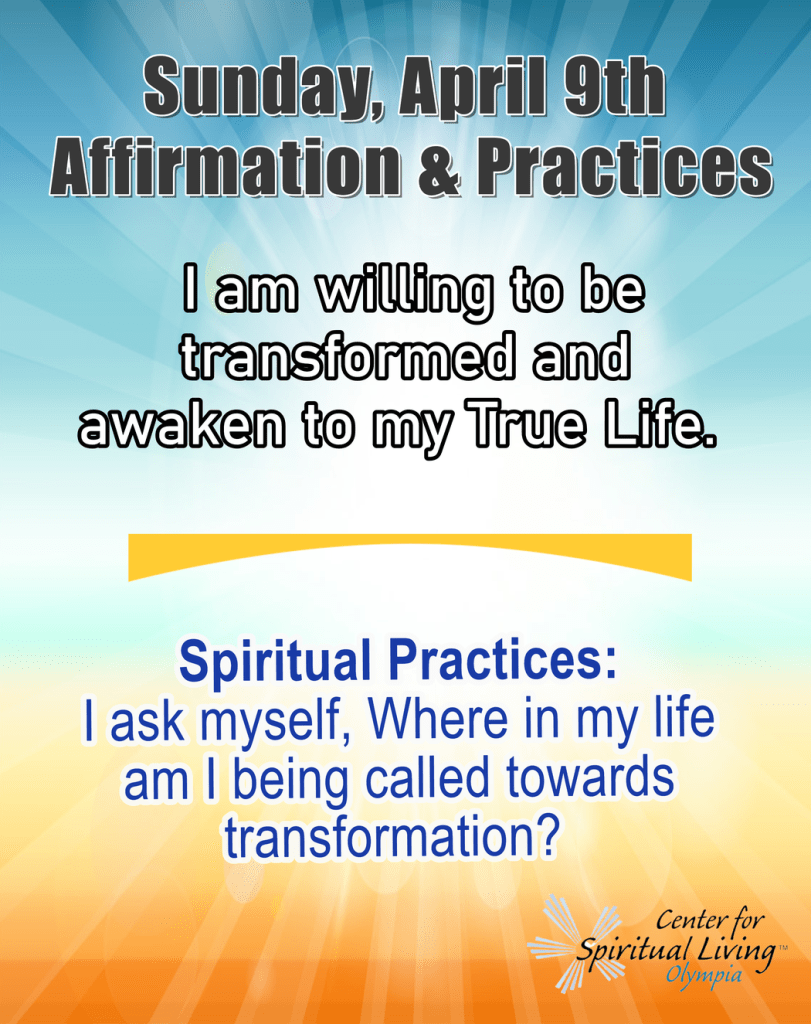 Sunday, April 9th
Affirmation & Practices

I am willing to be transformed and awaken to my True Life.

Spiritual Practices:
I ask myself, Where in my life am I being called towards transformation?

Center for Spiritual Living™ Olympia